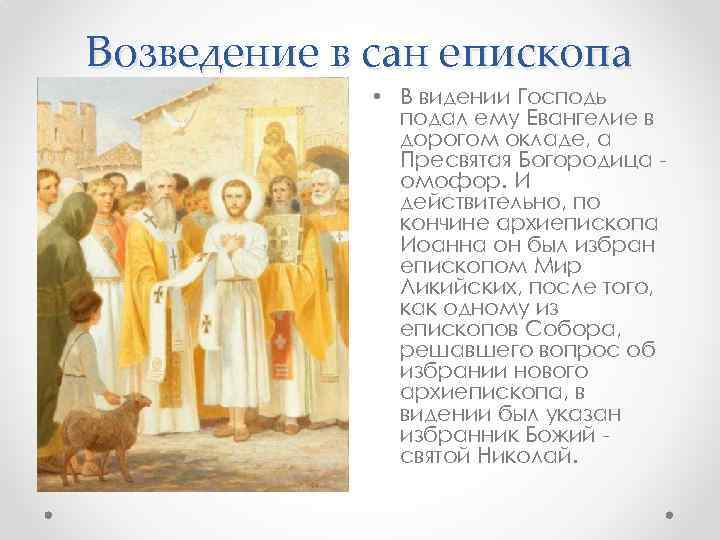 Возведение в сан епископа

• В видении Господь подал ему Евангелие в дорогом окладе, а Пресвятая Богородица - омофор. И действительно, по кончине архиепископа Иоанна он был избран епископом Мир Ликийских, после того, как одному из епископов Собора, решавшего вопрос об избрании нового архиепископа, в видении был указан избранник Божий - святой Николай.